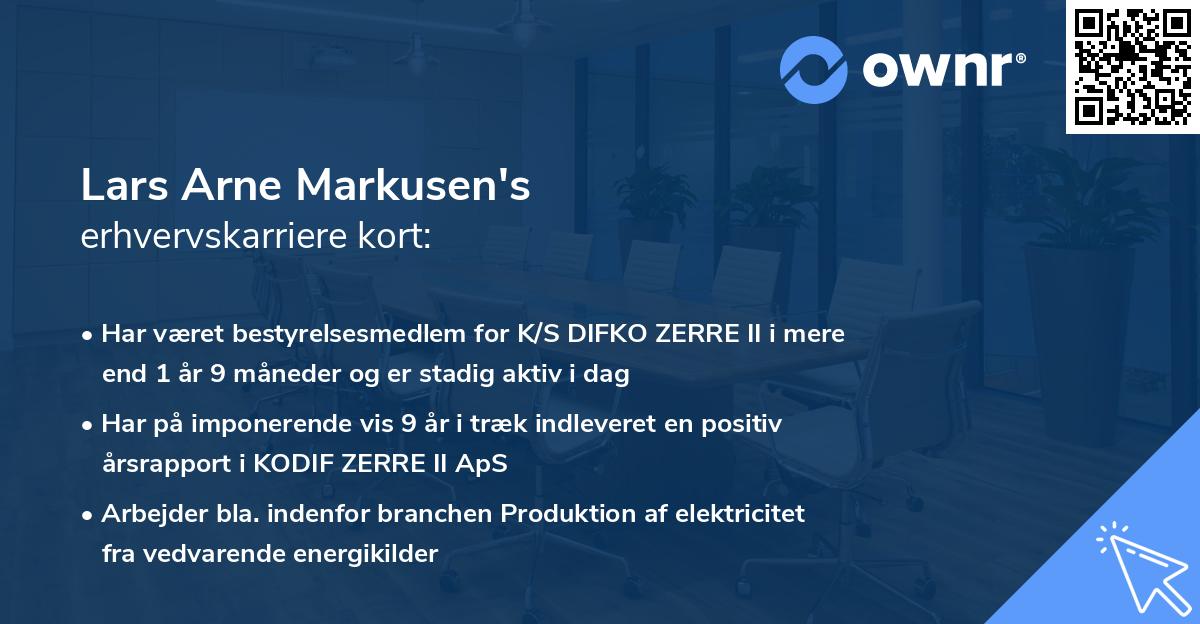 ownr®

Lars Arne Markusen's
erhvervskarriere kort:

• Har været bestyrelsesmedlem for K/S DIFKO ZERRE II i mere end 1 år 9 måneder og er stadig aktiv i dag

• Har på imponerende vis 9 år i træk indleveret en positiv årsrapport i KODIF ZERRE II ApS

• Arbejder bla. indenfor branchen Produktion af elektricitet fra vedvarende energikilder